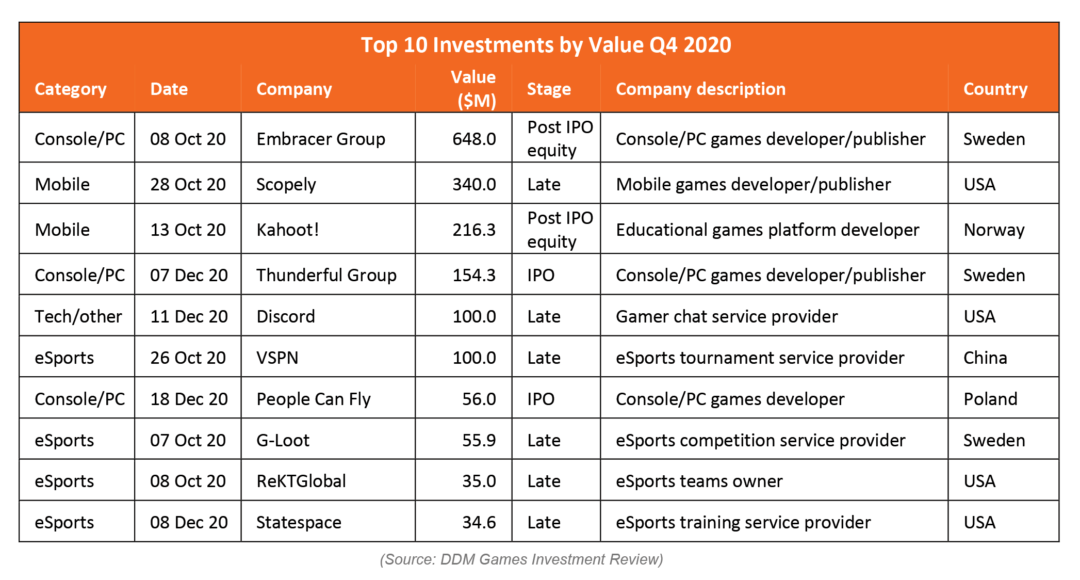 Top 10 Investments by Value Q4 2020

| Category | Date | Company | Value ($M) | Stage | Company description | Country |
|---|---|---|---|---|---|---|
| Console/PC | 08 Oct 20 | Embracer Group | 648.0 | Post IPO equity | Console/PC games developer/publisher | Sweden |
| Mobile | 28 Oct 20 | Scopely | 340.0 | Late | Mobile games developer/publisher | USA |
| Mobile | 13 Oct 20 | Kahoot! | 216.3 | Post IPO equity | Educational games platform developer | Norway |
| Console/PC | 07 Dec 20 | Thunderful Group | 154.3 | IPO | Console/PC games developer/publisher | Sweden |
| Tech/other | 11 Dec 20 | Discord | 100.0 | Late | Gamer chat service provider | USA |
| eSports | 26 Oct 20 | VSPN | 100.0 | Late | eSports tournament service provider | China |
| Console/PC | 18 Dec 20 | People Can Fly | 56.0 | IPO | Console/PC games developer | Poland |
| eSports | 07 Oct 20 | G-Loot | 55.9 | Late | eSports competition service provider | Sweden |
| eSports | 08 Oct 20 | ReKTGlobal | 35.0 | Late | eSports teams owner | USA |
| eSports | 08 Dec 20 | Statespace | 34.6 | Late | eSports training service provider | USA |

(Source: DDM Games Investment Review)